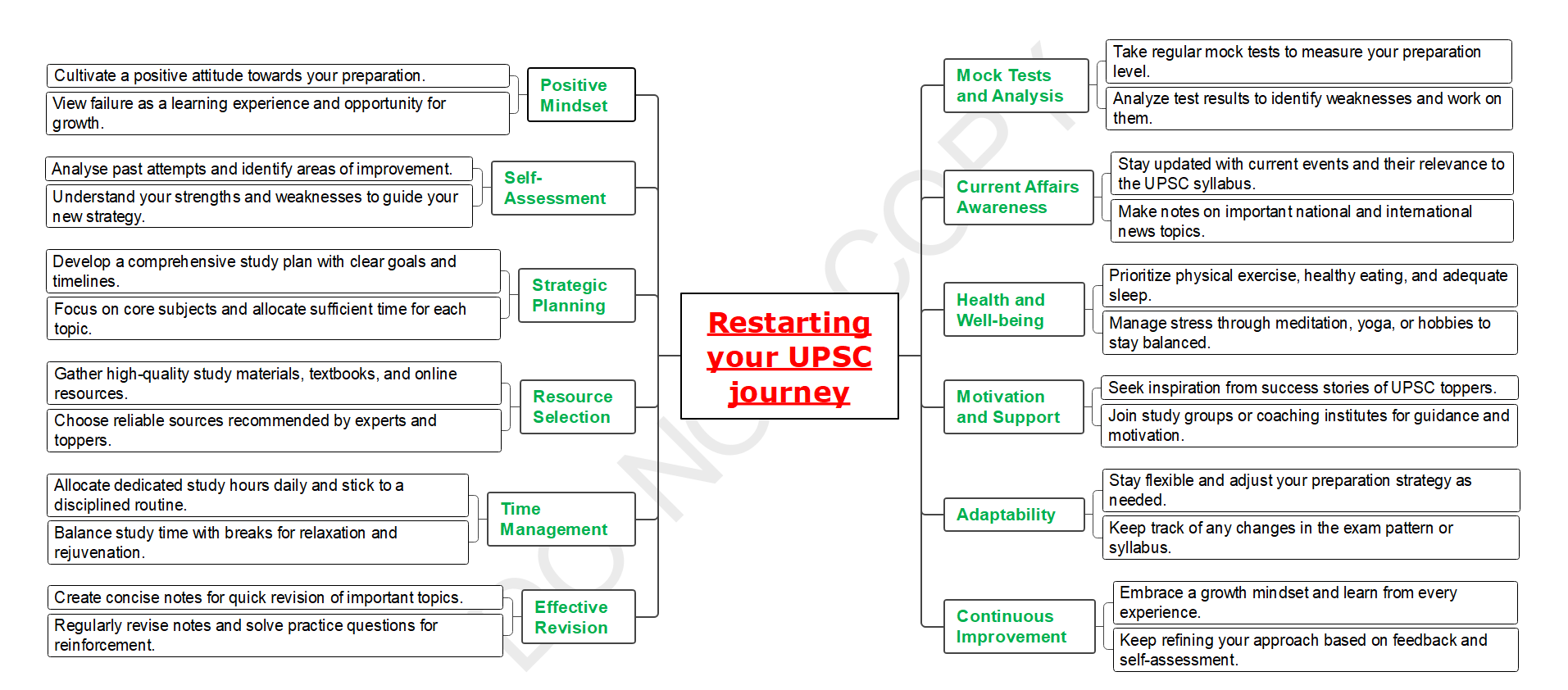 Restarting your UPSC journey

Positive Mindset

Cultivate a positive attitude towards your preparation.

View failure as a learning experience and opportunity for growth.

Self-Assessment

Analyse past attempts and identify areas of improvement.

Understand your strengths and weaknesses to guide your new strategy.

Strategic Planning

Develop a comprehensive study plan with clear goals and timelines.

Focus on core subjects and allocate sufficient time for each topic.

Resource Selection

Gather high-quality study materials, textbooks, and online resources.

Choose reliable sources recommended by experts and toppers.

Time Management

Allocate dedicated study hours daily and stick to a disciplined routine.

Balance study time with breaks for relaxation and rejuvenation.

Effective Revision

Create concise notes for quick revision of important topics.

Regularly revise notes and solve practice questions for reinforcement.

Mock Tests and Analysis

Take regular mock tests to measure your preparation level.

Analyze test results to identify weaknesses and work on them.

Current Affairs Awareness

Stay updated with current events and their relevance to the UPSC syllabus.

Make notes on important national and international news topics.

Health and Well-being

Prioritize physical exercise, healthy eating, and adequate sleep.

Manage stress through meditation, yoga, or hobbies to stay balanced.

Motivation and Support

Seek inspiration from success stories of UPSC toppers.

Join study groups or coaching institutes for guidance and motivation.

Adaptability

Stay flexible and adjust your preparation strategy as needed.

Keep track of any changes in the exam pattern or syllabus.

Continuous Improvement

Embrace a growth mindset and learn from every experience.

Keep refining your approach based on feedback and self-assessment.

DO NOT COPY